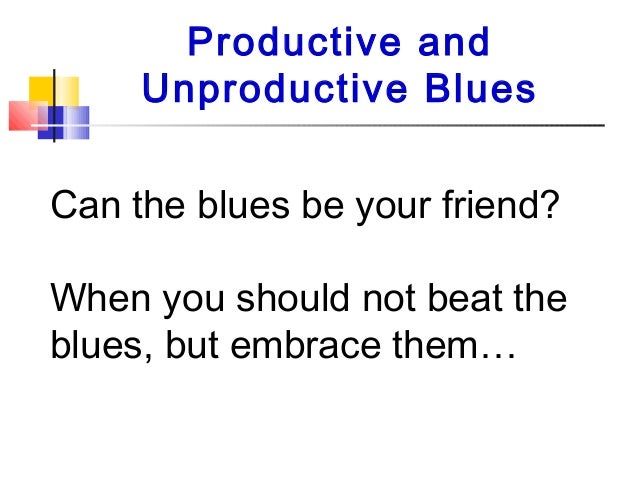 Productive and Unproductive Blues

Can the blues be your friend?

When you should not beat the blues, but embrace them…